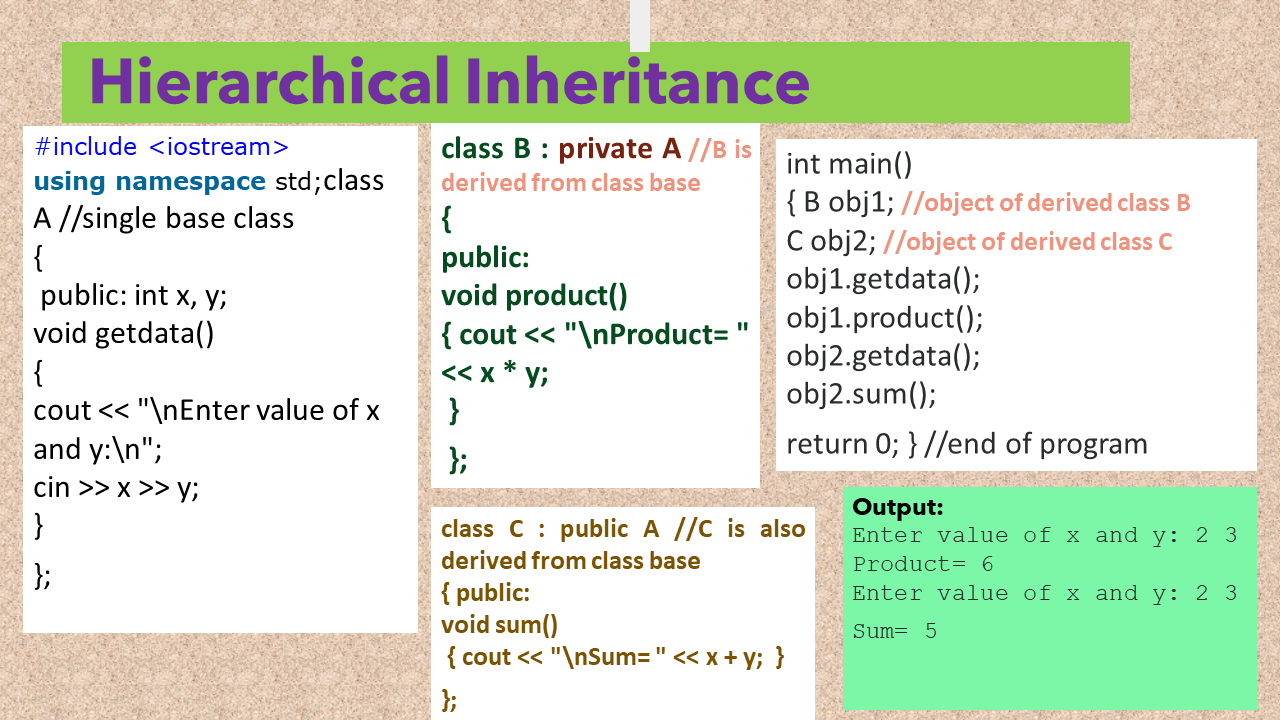 Hierarchical Inheritance

#include <iostream>
using namespace std;class A //single base class
{
public: int x, y;
void getdata()
{
cout << "\nEnter value of x and y:\n";
cin >> x >> y;
}
};

class B : private A //B is derived from class base
{
public:
void product()
{ cout << "\nProduct= " << x * y;
}
};

class C : public A //C is also derived from class base
{ public:
void sum()
{ cout << "\nSum= " << x + y; }
};

int main()
{ B obj1; //object of derived class B
C obj2; //object of derived class C
obj1.getdata();
obj1.product();
obj2.getdata();
obj2.sum();
return 0; } //end of program

Output:
Enter value of x and y: 2 3
Product= 6
Enter value of x and y: 2 3
Sum= 5